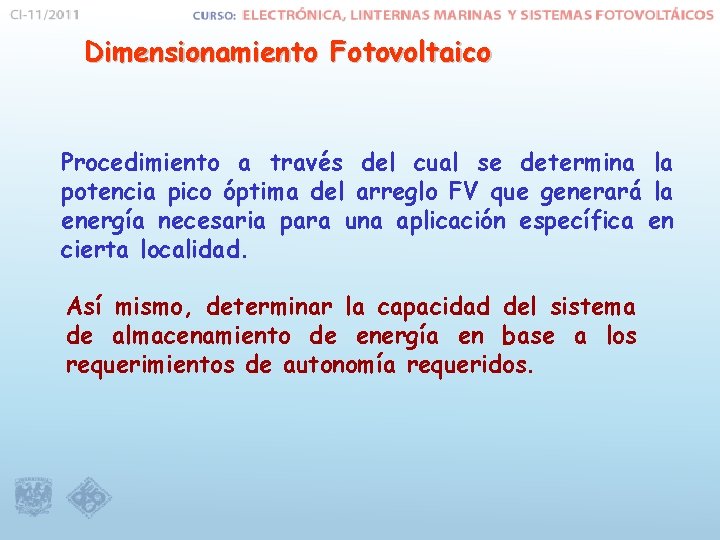 CI-11/2011

CURSO: ELECTRÓNICA, LINTERNAS MARINAS Y SISTEMAS FOTOVOLTÁICOS

Dimensionamiento Fotovoltaico

Procedimiento a través del cual se determina la potencia pico óptima del arreglo FV que generará la energía necesaria para una aplicación específica en cierta localidad.

Así mismo, determinar la capacidad del sistema de almacenamiento de energía en base a los requerimientos de autonomía requeridos.